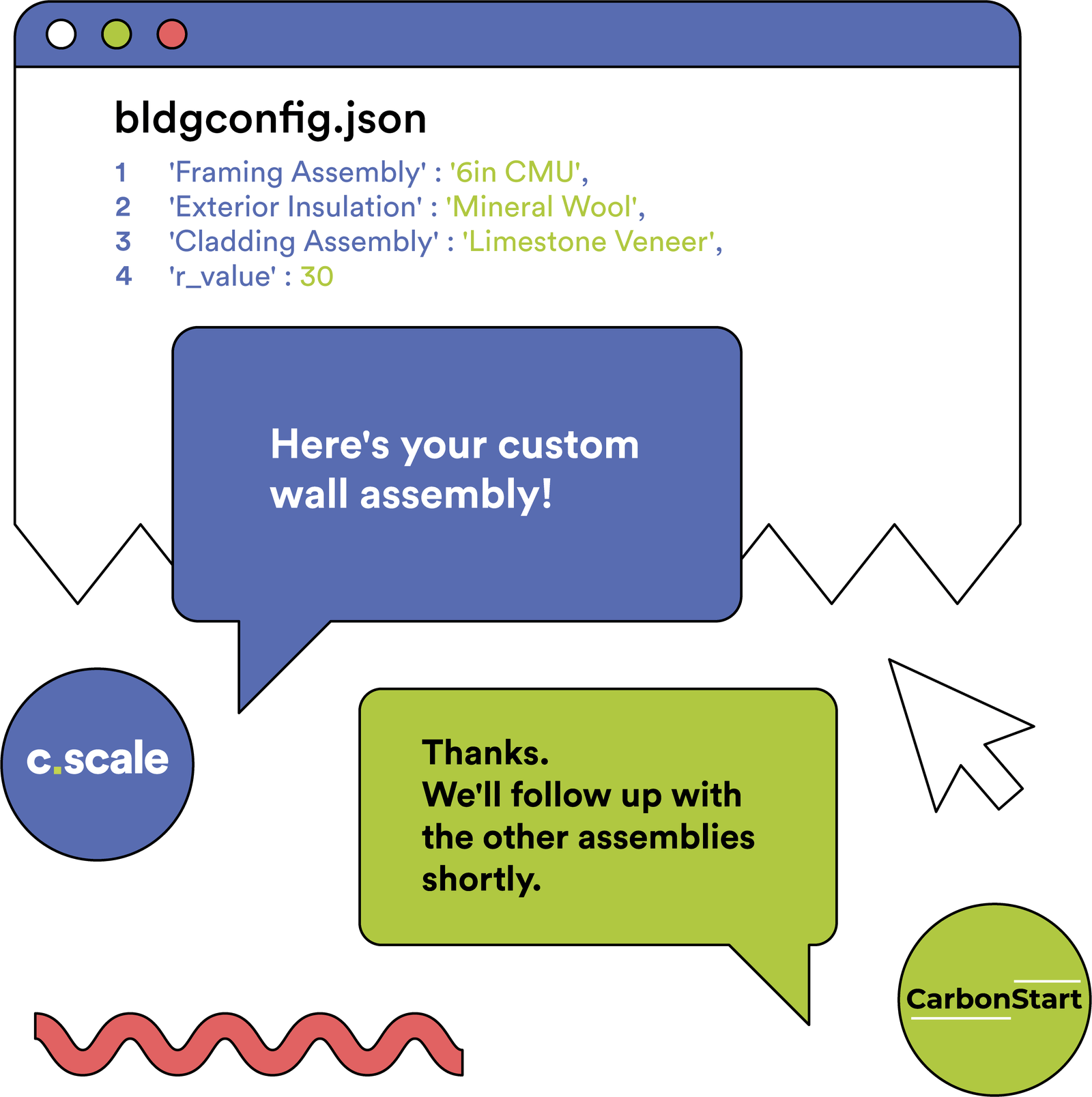 bldgconfig.json

1 'Framing Assembly' : '6in CMU',
2 'Exterior Insulation' : 'Mineral Wool',
3 'Cladding Assembly' : 'Limestone Veneer',
4 'r_value' : 30

Here's your custom wall assembly!

c.scale

Thanks.
We'll follow up with the other assemblies shortly.

CarbonStart